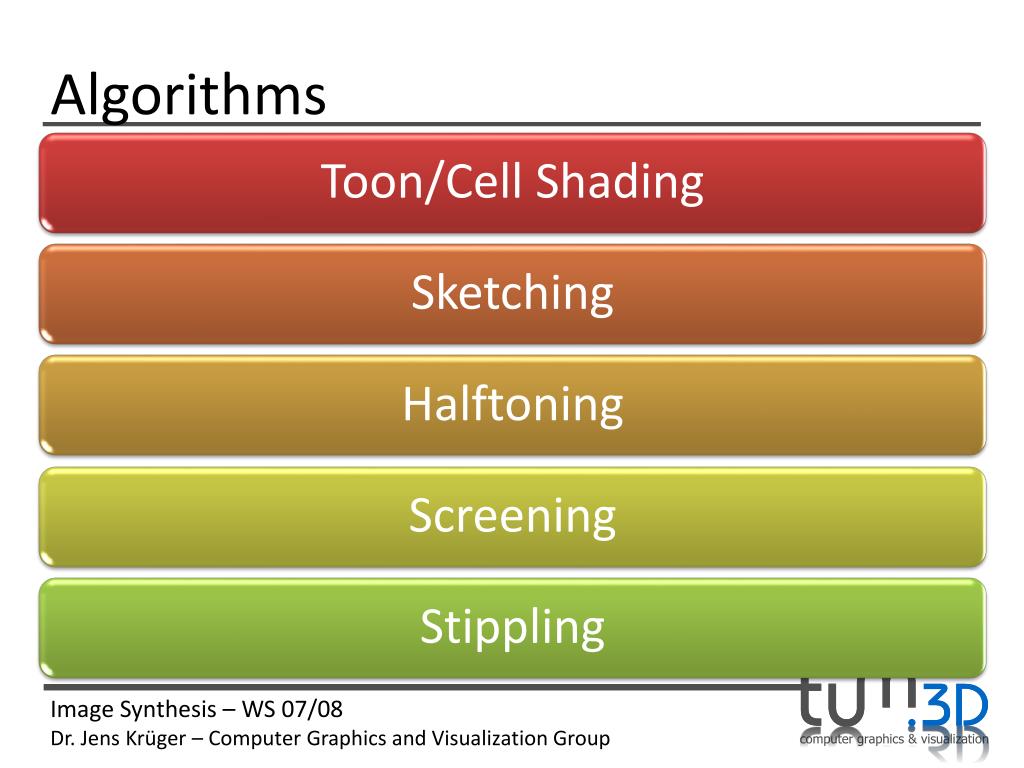 Algorithms

Toon/Cell Shading

Sketching

Halftoning

Screening

Stippling

Image Synthesis – WS 07/08
Dr. Jens Krüger – Computer Graphics and Visualization Group

tum.3D
computer graphics & visualization